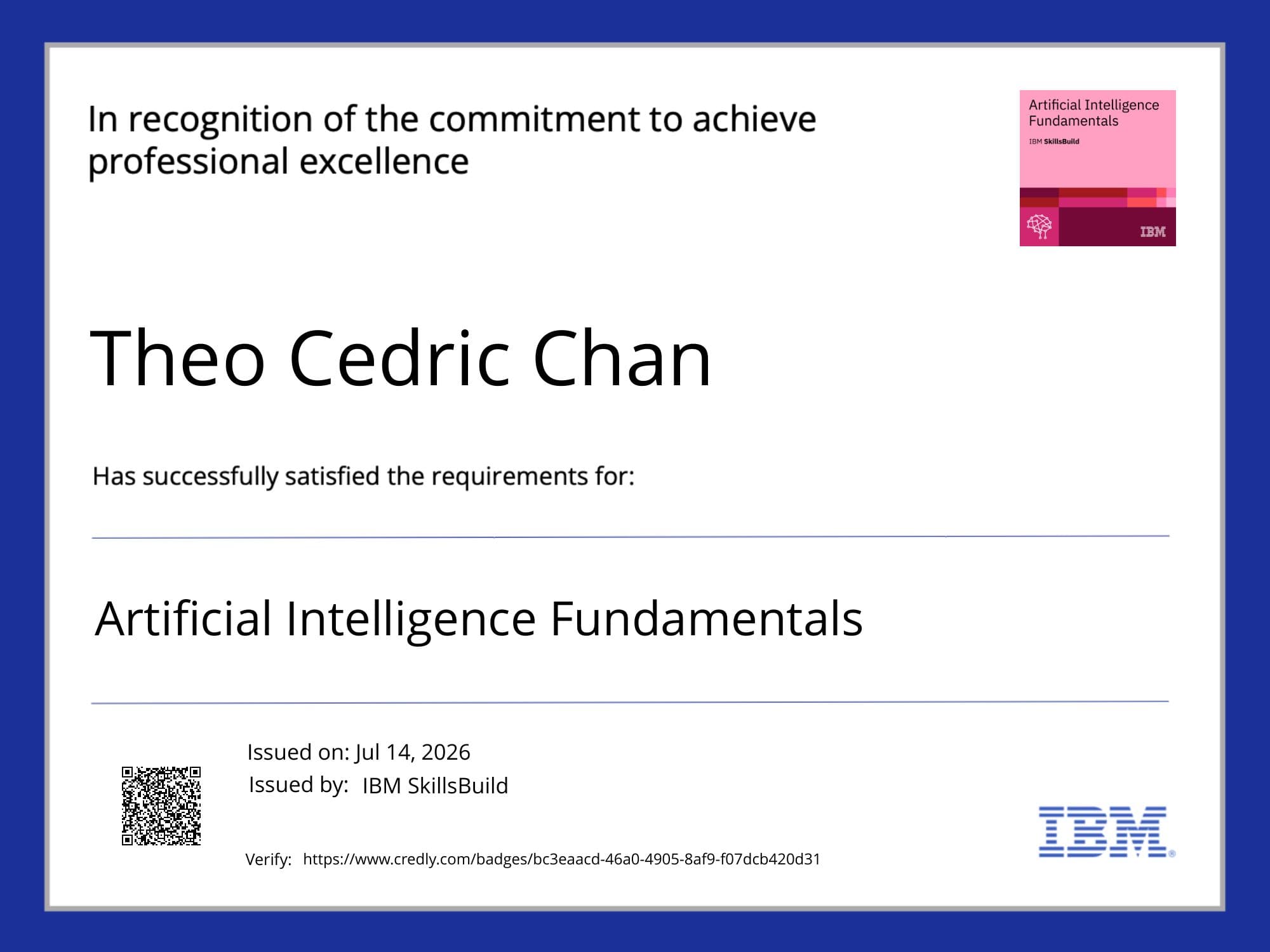 In recognition of the commitment to achieve professional excellence

Artificial Intelligence Fundamentals

IBM SkillsBuild

IBM

Theo Cedric Chan

Has successfully satisfied the requirements for:

Artificial Intelligence Fundamentals

Issued on: Jul 14, 2026

Issued by: IBM SkillsBuild

Verify: https://www.credly.com/badges/bc3eaacd-46a0-4905-8af9-f07dcb420d31

IBM®